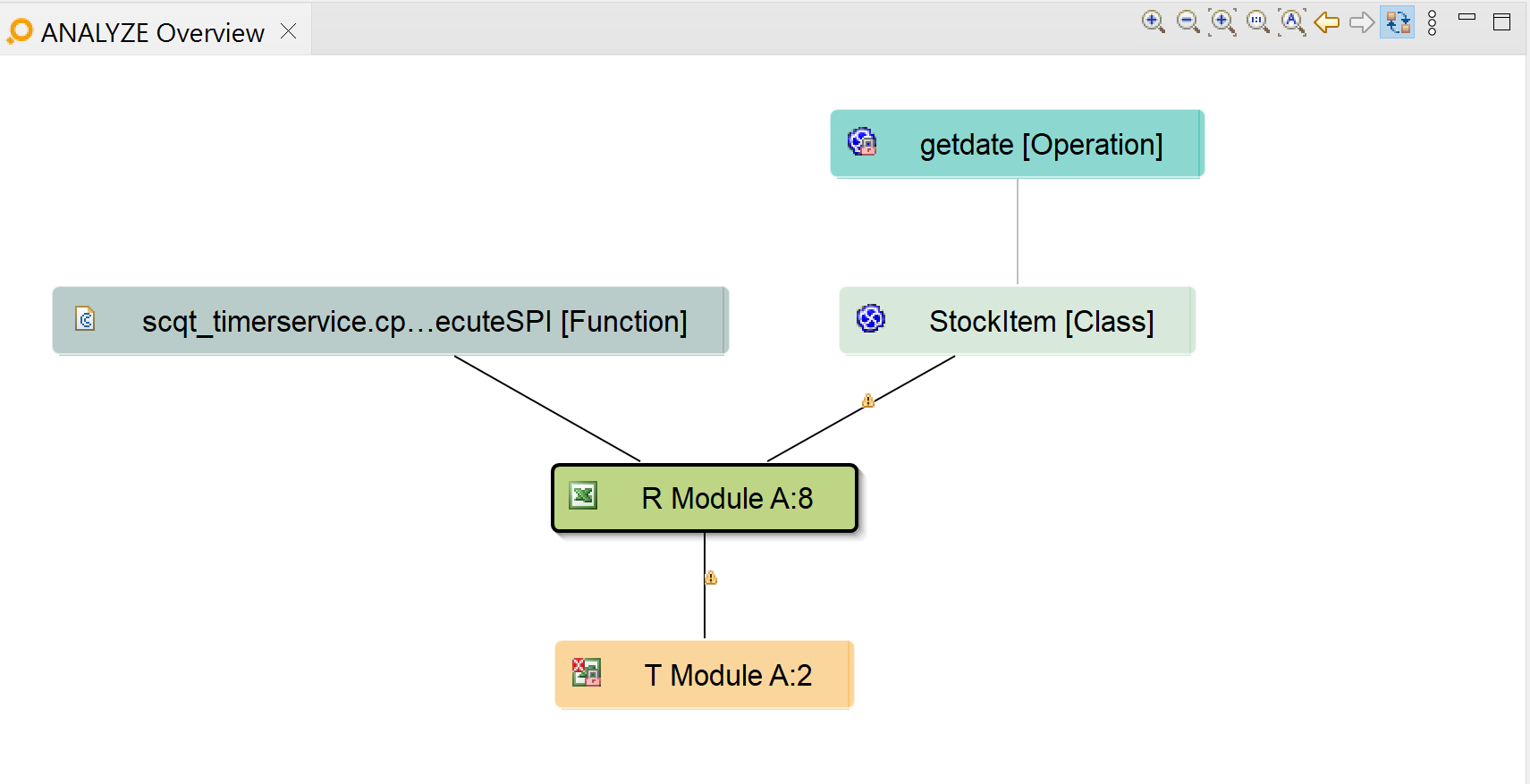 ANALYZE Overview

getdate [Operation]

scqt_timerservice.cp…ecuteSPI [Function]

StockItem [Class]

R Module A:8

T Module A:2